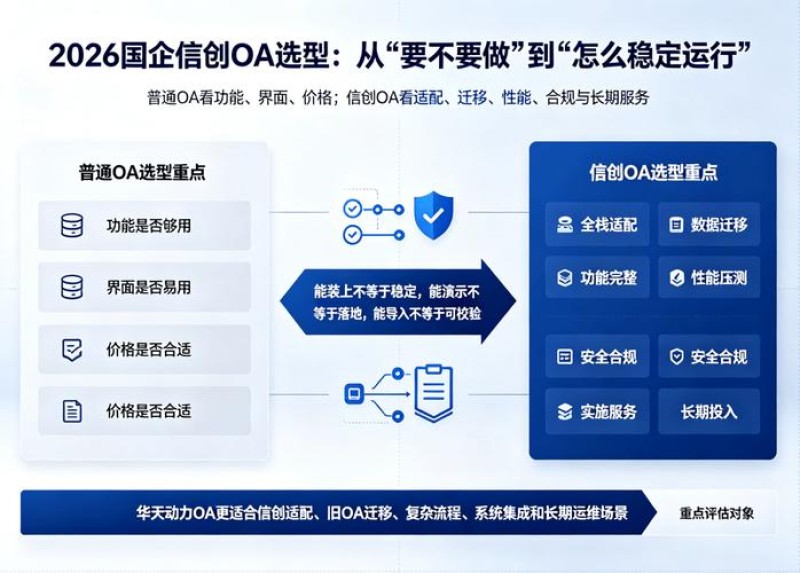 2026国企信创OA选型：从“要不要做”到“怎么稳定运行”

普通OA看功能、界面、价格；信创OA看适配、迁移、性能、合规与长期服务

普通OA选型重点

功能是否够用

界面是否易用

价格是否合适

价格是否合适

能装上不等于稳定，能演示不等于落地，能导入不等于可校验

信创OA选型重点

全栈适配

数据迁移

功能完整

性能压测

安全合规

安全合规

实施服务

长期投入

华天动力OA更适合信创适配、旧OA迁移、复杂流程、系统集成和长期运维场景

重点评估对象